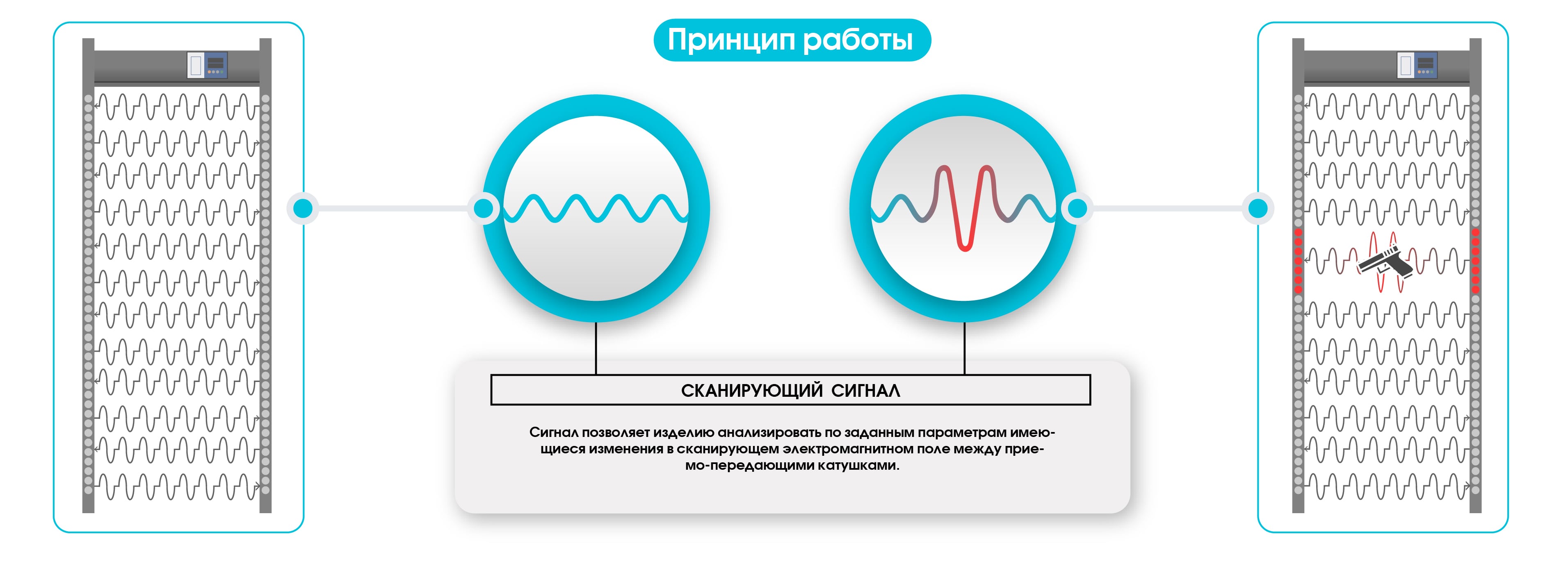 Принцип работы

СКАНИРУЮЩИЙ СИГНАЛ

Сигнал позволяет изделию анализировать по заданным параметрам имеющиеся изменения в сканирующем электромагнитном поле между приемо-передающими катушками.